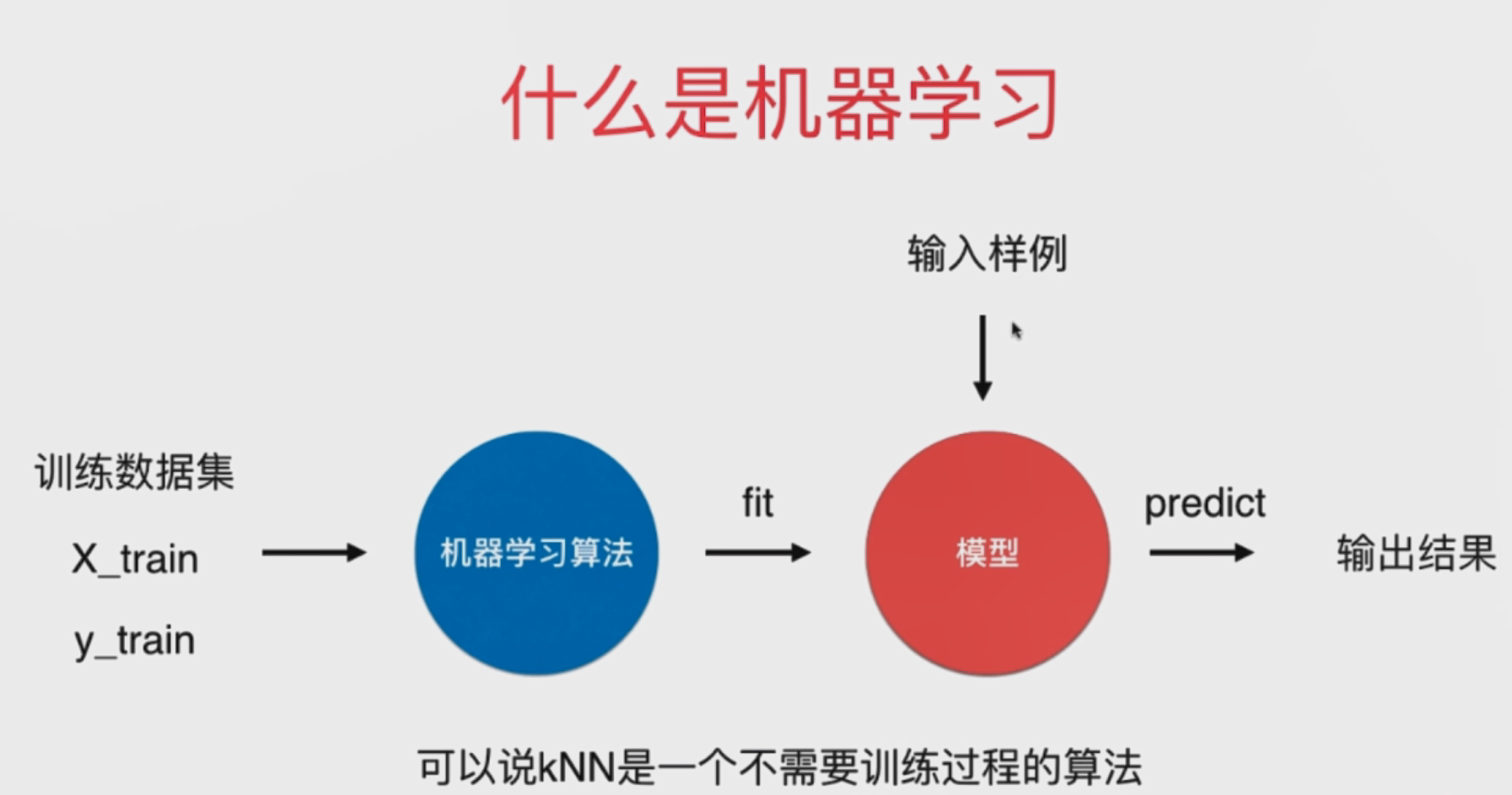 什么是机器学习

输入样例

训练数据集

X_train

y_train

机器学习算法

fit

模型

predict

输出结果

可以说kNN是一个不需要训练过程的算法